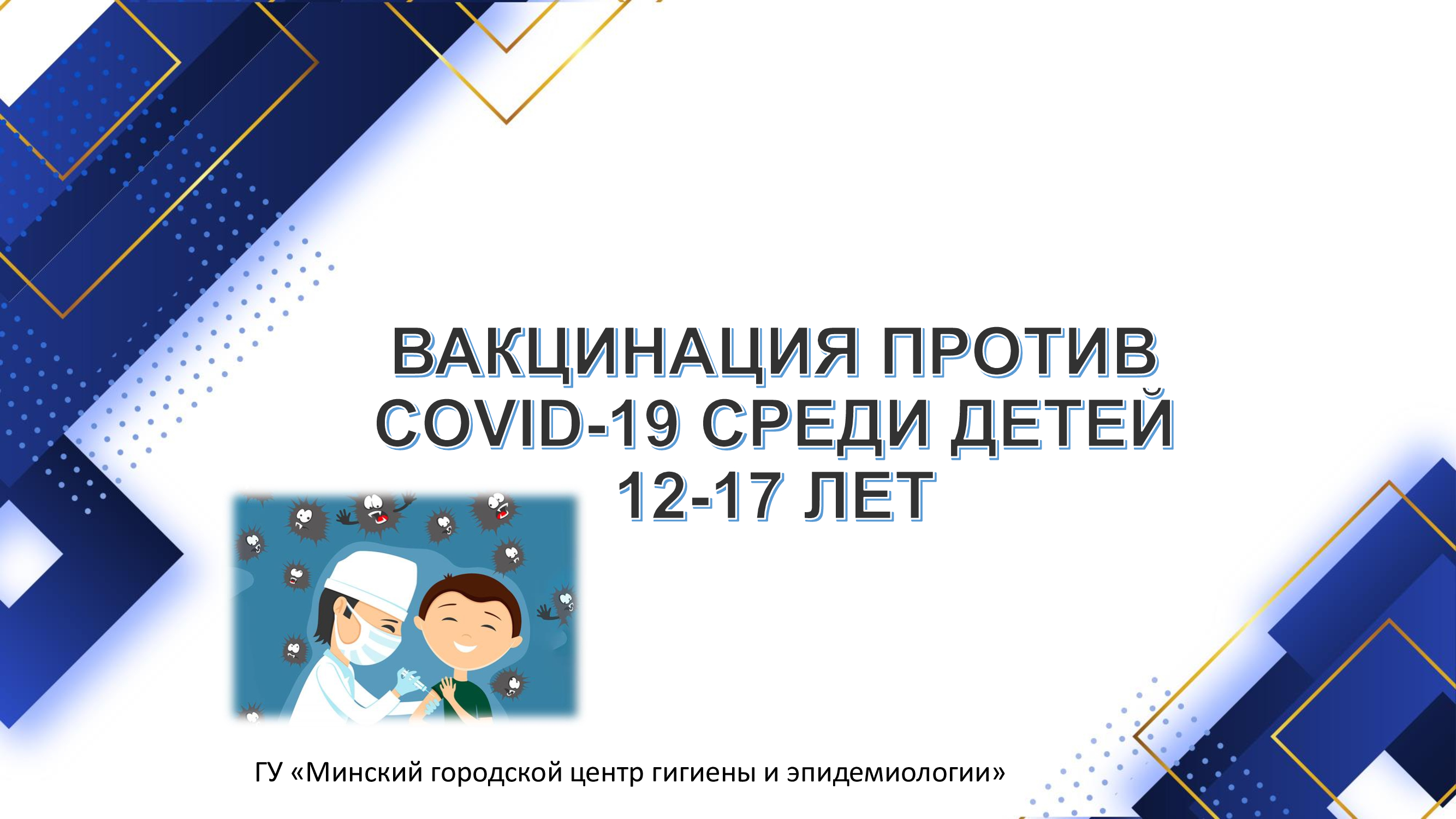 ВАКЦИНАЦИЯ ПРОТИВ COVID-19 СРЕДИ ДЕТЕЙ 12-17 ЛЕТ

ГУ «Минский городской центр гигиены и эпидемиологии»